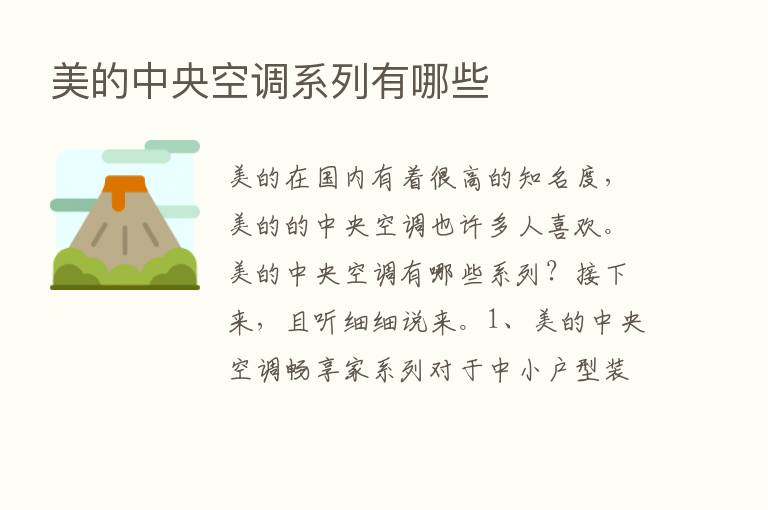 美的中央空调系列有哪些

美的在国内有着很高的知名度，美的的中央空调也许多人喜欢。美的中央空调有哪些系列？接下来，且听细细说来。1、美的中央空调畅享家系列对于中小户型装